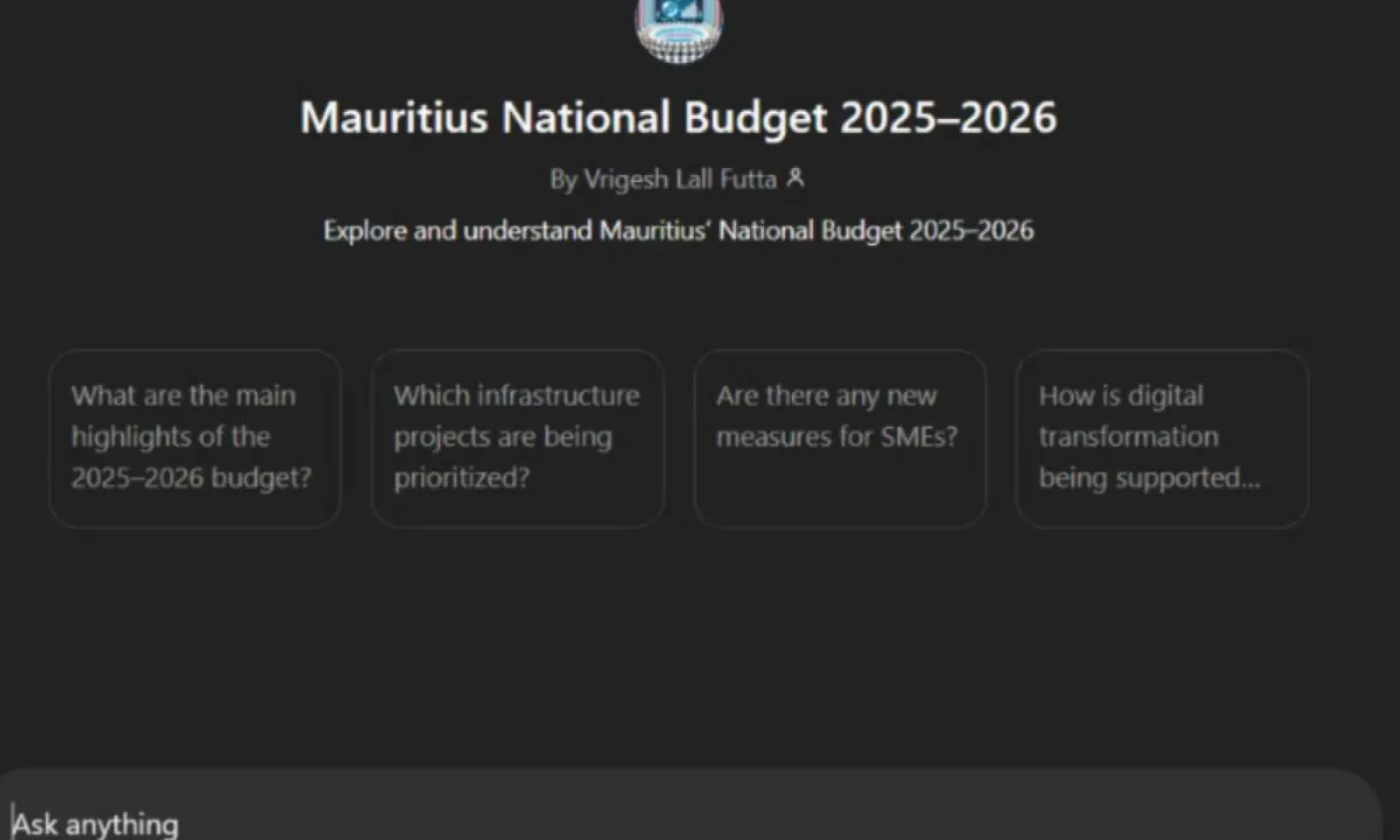 Mauritius National Budget 2025–2026

By Vrigesh Lall Futta

Explore and understand Mauritius' National Budget 2025–2026

What are the main highlights of the 2025–2026 budget?

Which infrastructure projects are being prioritized?

Are there any new measures for SMEs?

How is digital transformation being supported...

Ask anything